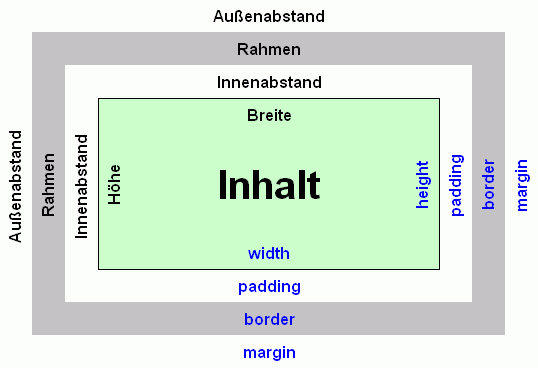 Außenabstand
Rahmen
Innenabstand
Breite
Außenabstand
Rahmen
Innenabstand
Höhe
Inhalt
height
padding
border
margin
width
padding
border
margin